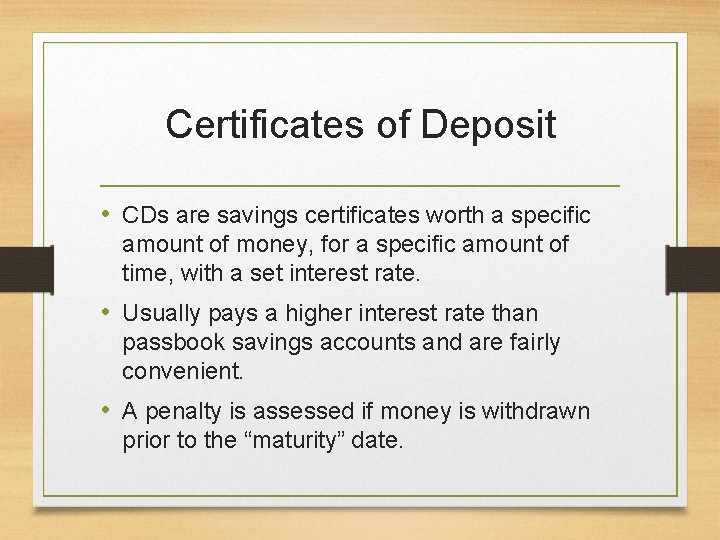 Certificates of Deposit

• CDs are savings certificates worth a specific amount of money, for a specific amount of time, with a set interest rate.

• Usually pays a higher interest rate than passbook savings accounts and are fairly convenient.

• A penalty is assessed if money is withdrawn prior to the “maturity” date.